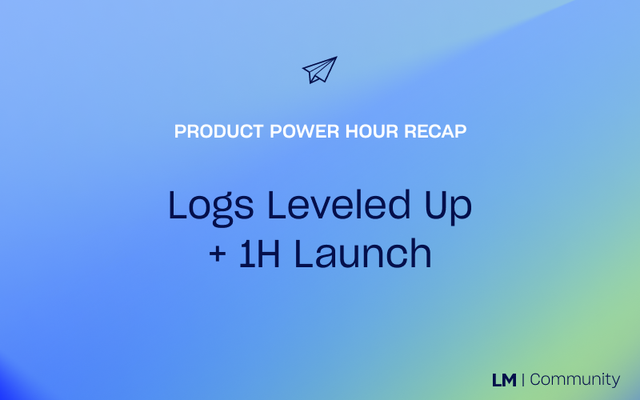 PRODUCT POWER HOUR RECAP

Logs Leveled Up + 1H Launch

LM | Community